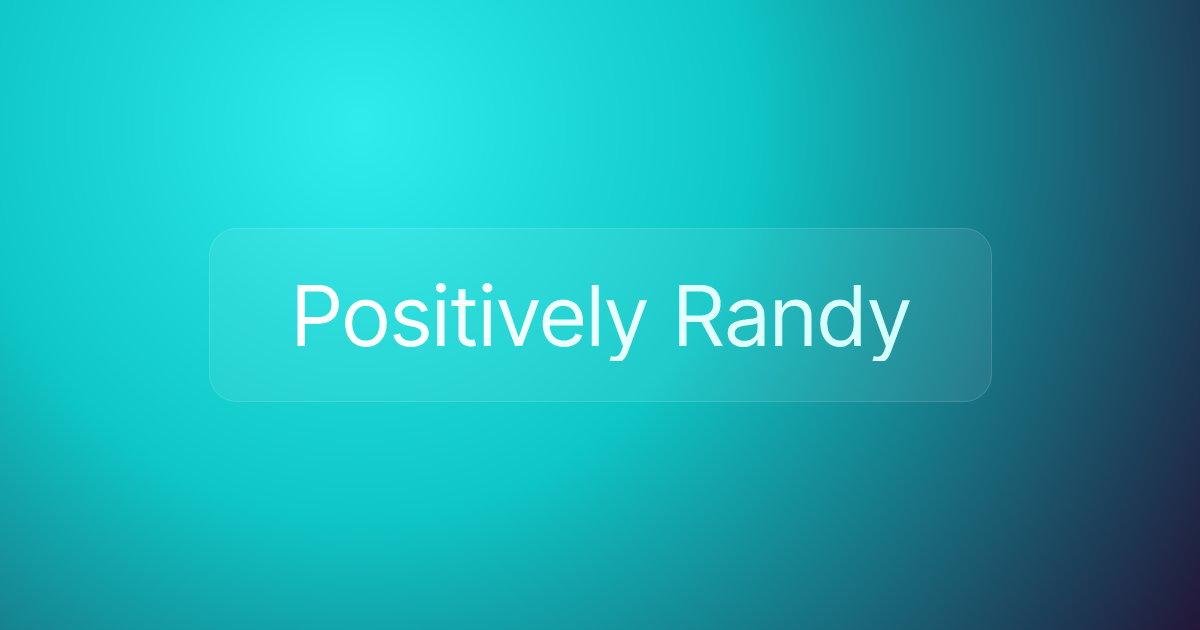 Positively Randy